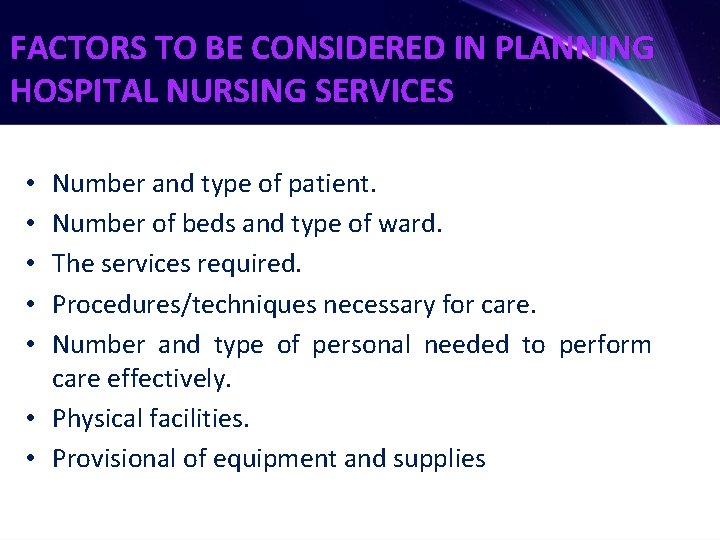 FACTORS TO BE CONSIDERED IN PLANNING HOSPITAL NURSING SERVICES

• Number and type of patient.
• Number of beds and type of ward.
• The services required.
• Procedures/techniques necessary for care.
• Number and type of personal needed to perform care effectively.
• Physical facilities.
• Provisional of equipment and supplies